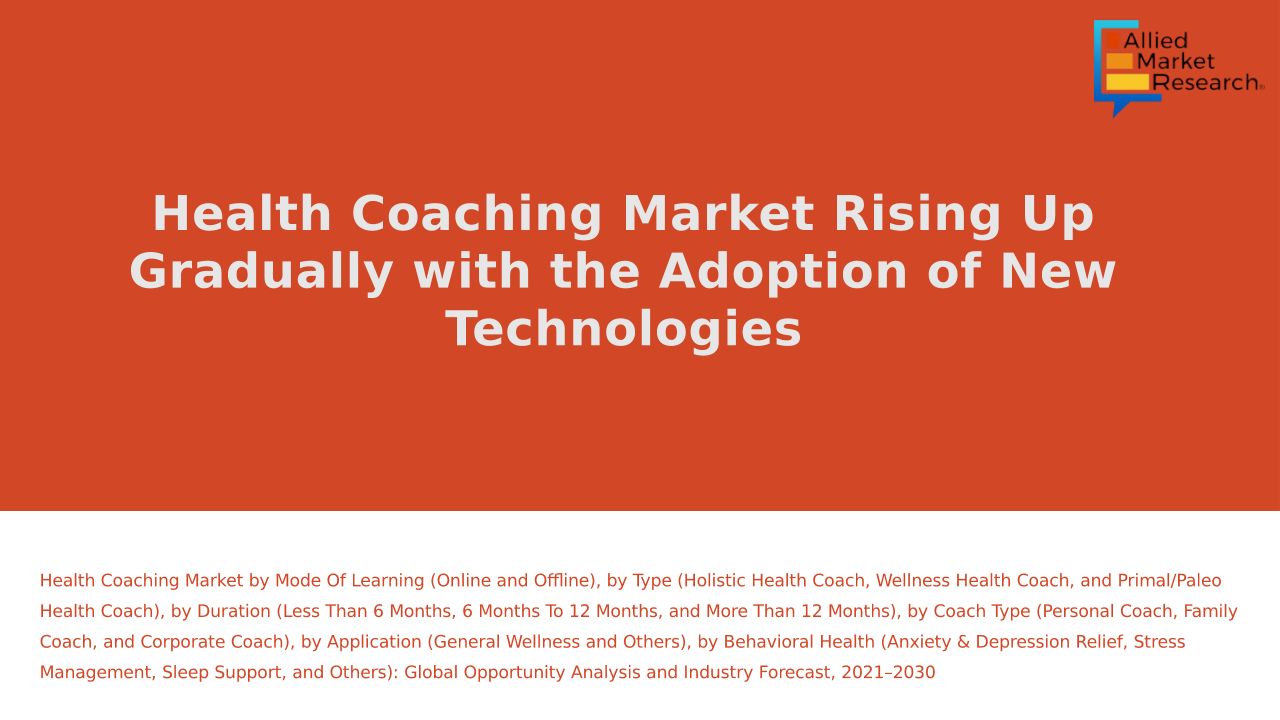 Allied Market Research

Health Coaching Market Rising Up Gradually with the Adoption of New Technologies

Health Coaching Market by Mode Of Learning (Online and Offline), by Type (Holistic Health Coach, Wellness Health Coach, and Primal/Paleo Health Coach), by Duration (Less Than 6 Months, 6 Months To 12 Months, and More Than 12 Months), by Coach Type (Personal Coach, Family Coach, and Corporate Coach), by Application (General Wellness and Others), by Behavioral Health (Anxiety & Depression Relief, Stress Management, Sleep Support, and Others): Global Opportunity Analysis and Industry Forecast, 2021–2030